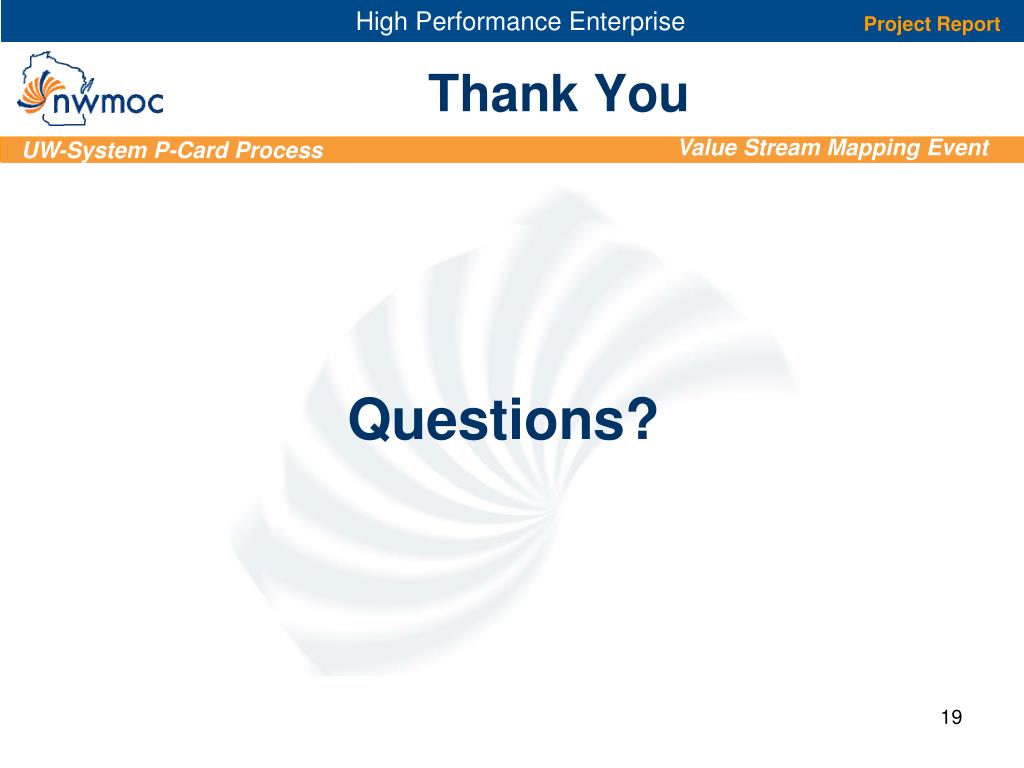 High Performance Enterprise

Project Report

nwmoc

Thank You

UW-System P-Card Process

Value Stream Mapping Event

Questions?

19